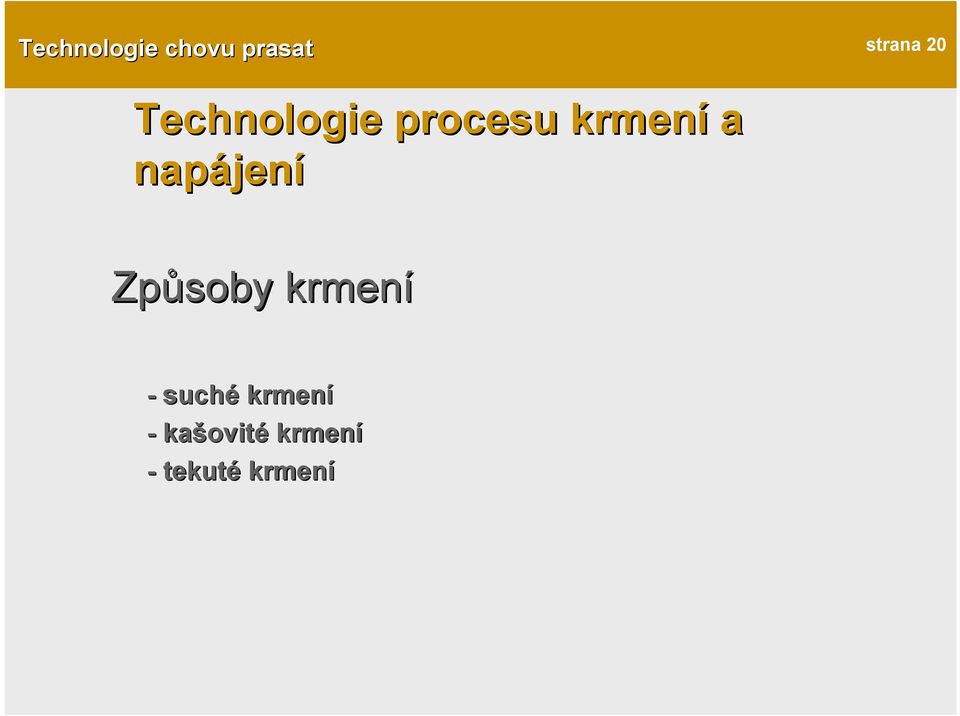 Technologie chovu prasat

strana 20

Technologie procesu krmení a napájení

Způsoby krmení

- suché krmení
- kašovité krmení
- tekuté krmení